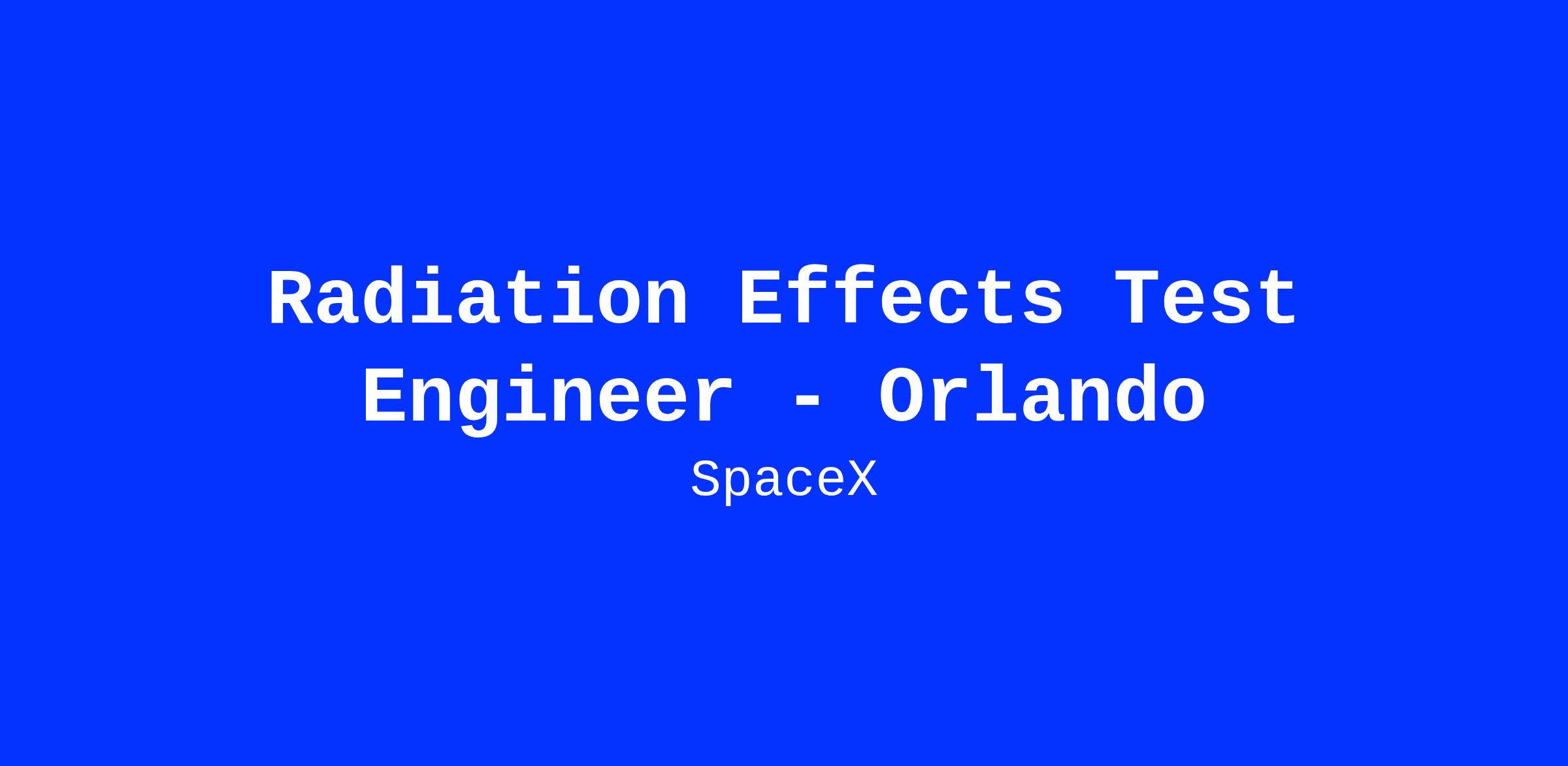 Radiation Effects Test Engineer - Orlando

SpaceX